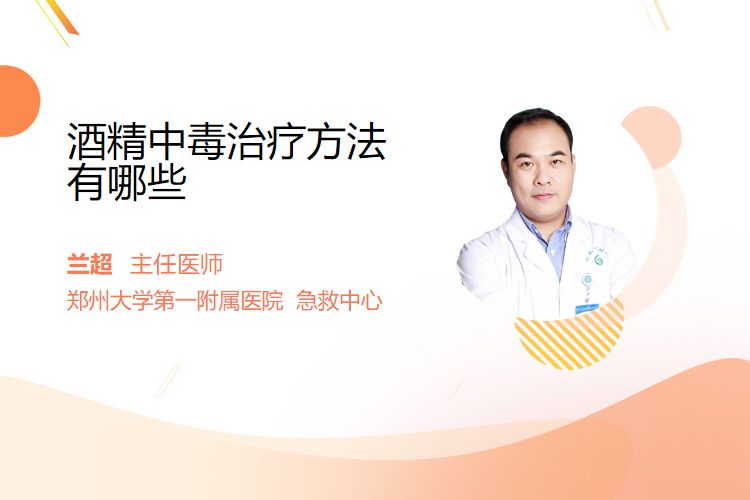 酒精中毒治疗方法有哪些

兰超 主任医师

郑州大学第一附属医院 急救中心